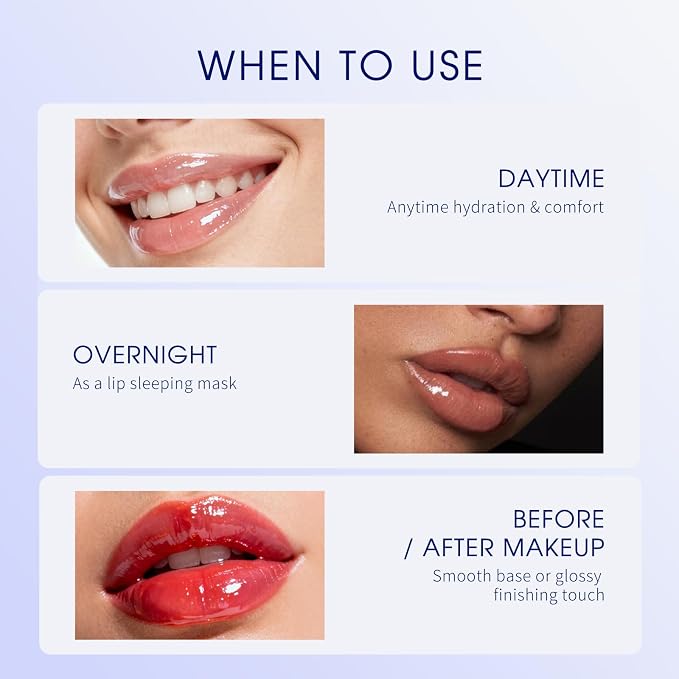 WHEN TO USE

DAYTIME
Anytime hydration & comfort

OVERNIGHT
As a lip sleeping mask

BEFORE / AFTER MAKEUP
Smooth base or glossy finishing touch